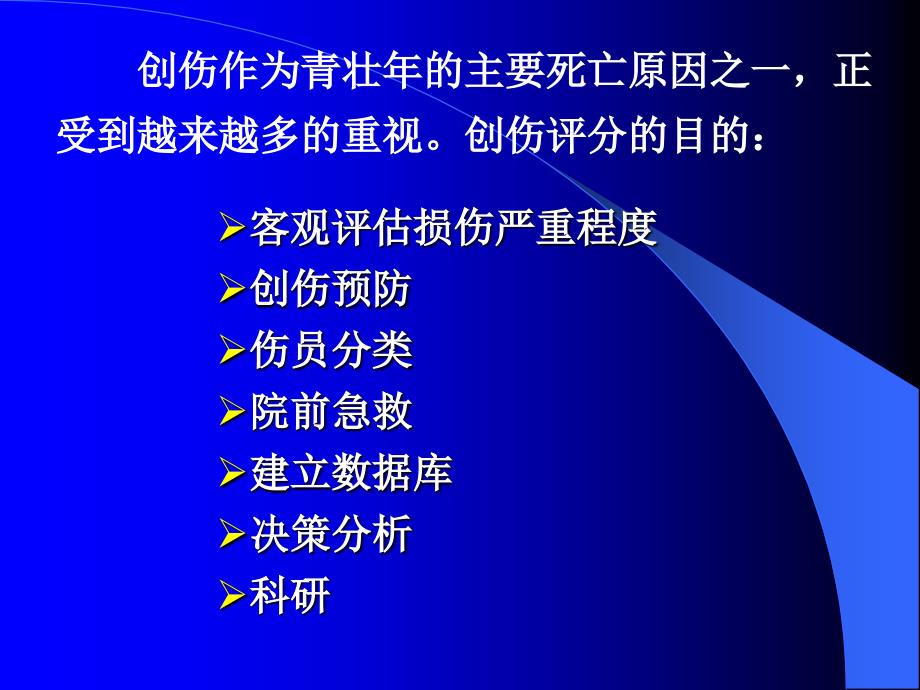 创伤作为青壮年的主要死亡原因之一，正受到越来越多的重视。创伤评分的目的：

➢客观评估损伤严重程度
➢创伤预防
➢伤员分类
➢院前急救
➢建立数据库
➢决策分析
➢科研